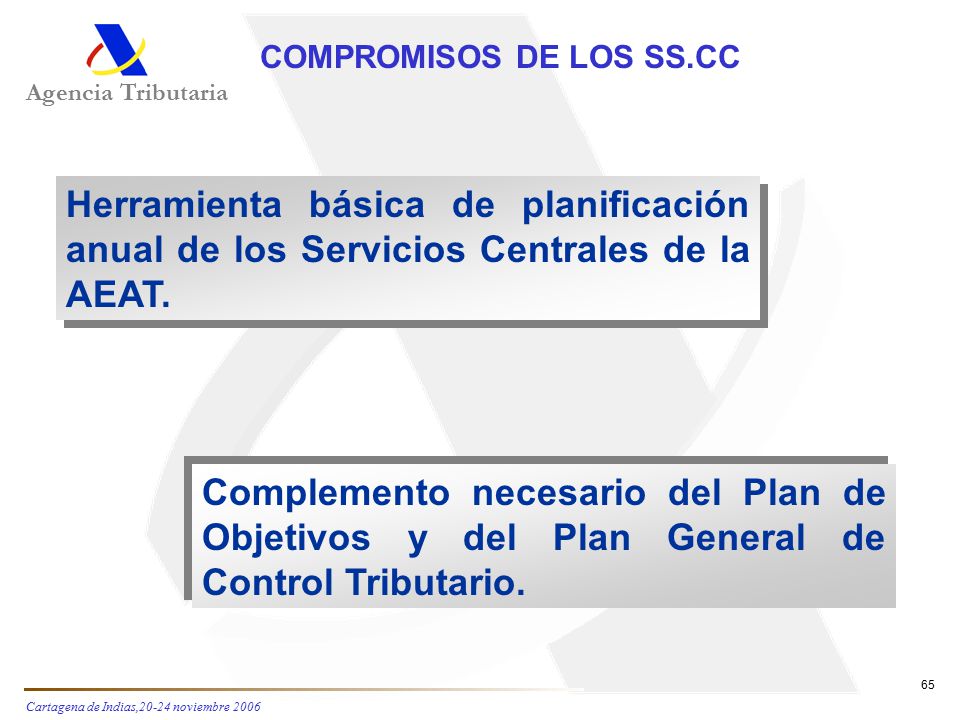 Agencia Tributaria

COMPROMISOS DE LOS SS.CC

Herramienta básica de planificación anual de los Servicios Centrales de la AEAT.

Complemento necesario del Plan de Objetivos y del Plan General de Control Tributario.

65

Cartagena de Indias,20-24 noviembre 2006